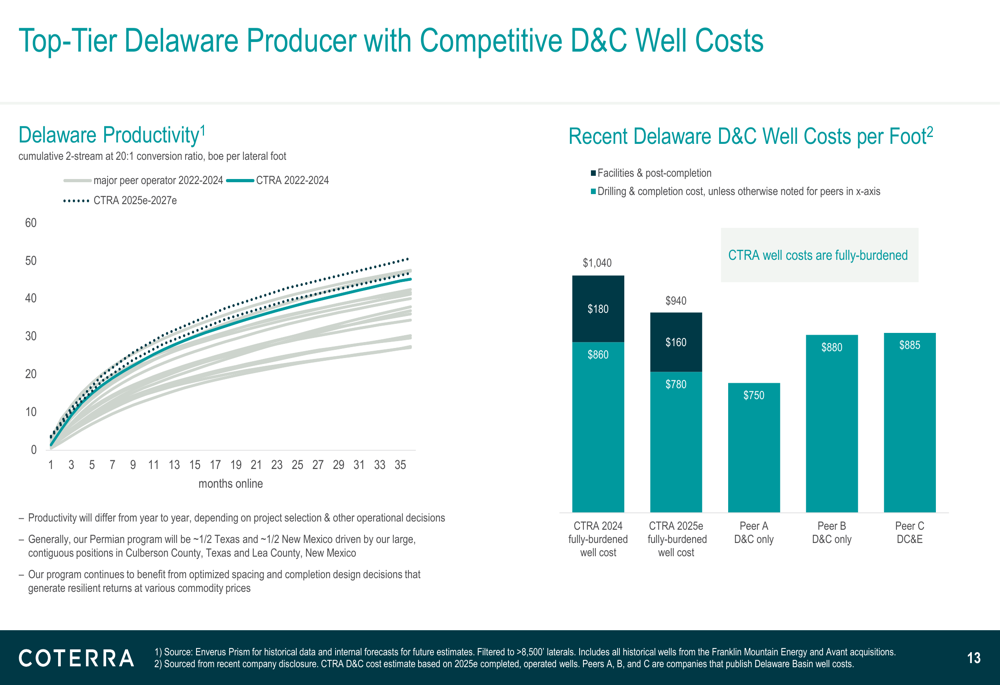 Top-Tier Delaware Producer with Competitive D&C Well Costs

Delaware Productivity$^1$
cumulative 2-stream at 20:1 conversion ratio, boe per lateral foot

major peer operator 2022-2024
CTRA 2022-2024
CTRA 2025e-2027e

60
50
40
30
20
10
0

1 3 5 7 9 11 13 15 17 19 21 23 25 27 29 31 33 35
months online

– Productivity will differ from year to year, depending on project selection & other operational decisions
– Generally, our Permian program will be ~1/2 Texas and ~1/2 New Mexico driven by our large, contiguous positions in Culberson County, Texas and Lea County, New Mexico
– Our program continues to benefit from optimized spacing and completion design decisions that generate resilient returns at various commodity prices

Recent Delaware D&C Well Costs per Foot$^2$

Facilities & post-completion
Drilling & completion cost, unless otherwise noted for peers in x-axis

CTRA well costs are fully-burdened

$1,040
$180
$860
$940
$160
$780
$750
$880
$885

CTRA 2024 fully-burdened well cost
CTRA 2025e fully-burdened well cost
Peer A D&C only
Peer B D&C only
Peer C DC&E

COTERRA
1) Source: Enverus Prism for historical data and internal forecasts for future estimates. Filtered to >8,500' laterals. Includes all historical wells from the Franklin Mountain Energy and Avant acquisitions.
2) Sourced from recent company disclosure. CTRA D&C cost estimate based on 2025e completed, operated wells. Peers A, B, and C are companies that publish Delaware Basin well costs.
13